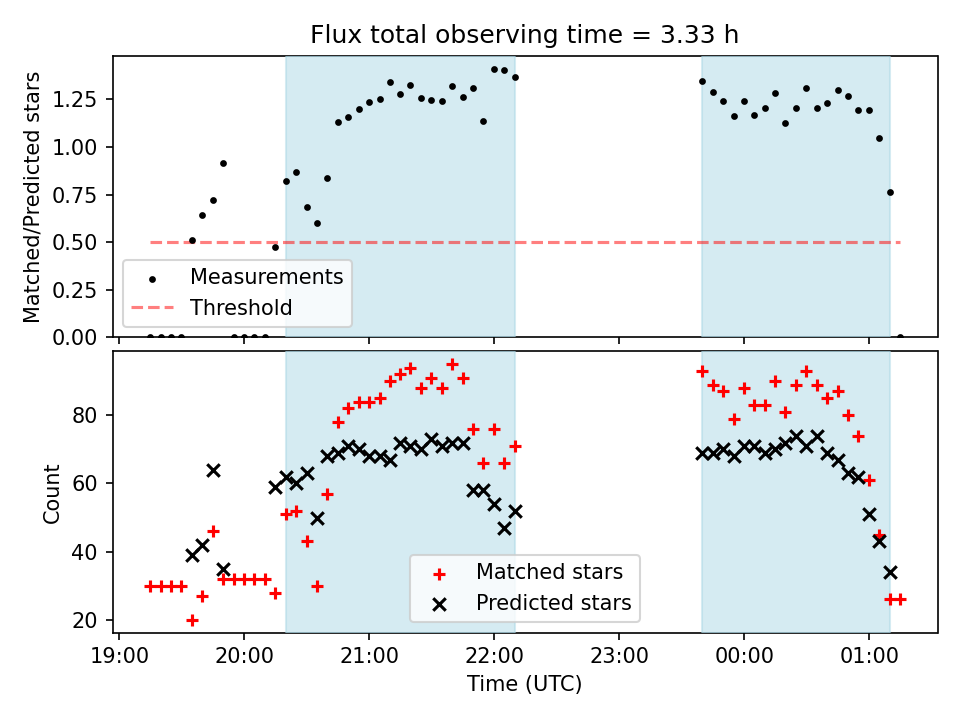 Flux total observing time = 3.33 h

Matched/Predicted stars

1.25
1.00
0.75
0.50
0.25
0.00

Measurements
Threshold

Count

80
60
40
20

Matched stars
Predicted stars

19:00
20:00
21:00
22:00
23:00
00:00
01:00

Time (UTC)